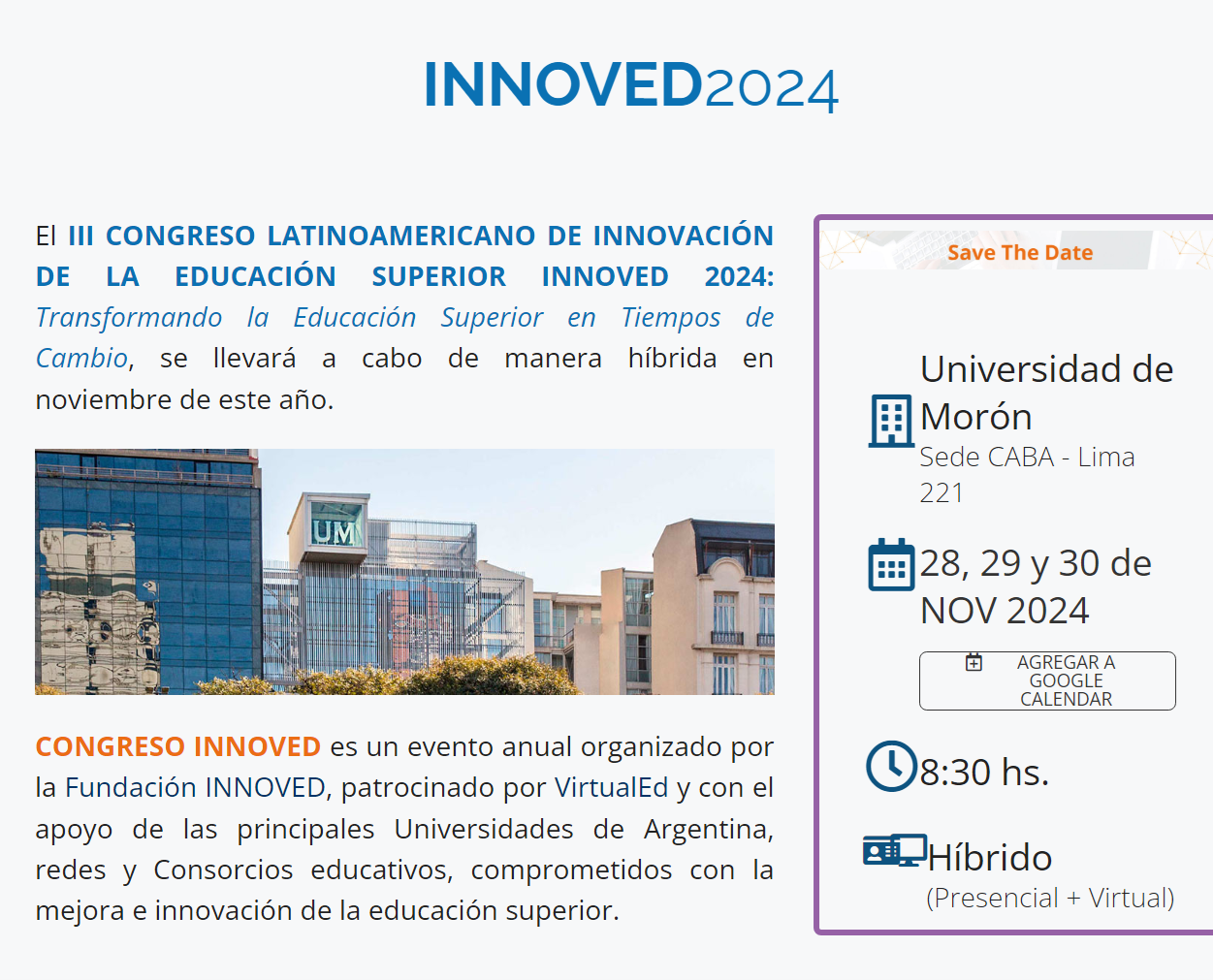 INNOVED2024

El III CONGRESO LATINOAMERICANO DE INNOVACIÓN DE LA EDUCACIÓN SUPERIOR INNOVED 2024: Transformando la Educación Superior en Tiempos de Cambio, se llevará a cabo de manera híbrida en noviembre de este año.

UM

CONGRESO INNOVED es un evento anual organizado por la Fundación INNOVED, patrocinado por VirtualEd y con el apoyo de las principales Universidades de Argentina, redes y Consorcios educativos, comprometidos con la mejora e innovación de la educación superior.

Save The Date

Universidad de Morón
Sede CABA - Lima 221

28, 29 y 30 de NOV 2024

AGREGAR A GOOGLE CALENDAR

8:30 hs.

Híbrido
(Presencial + Virtual)